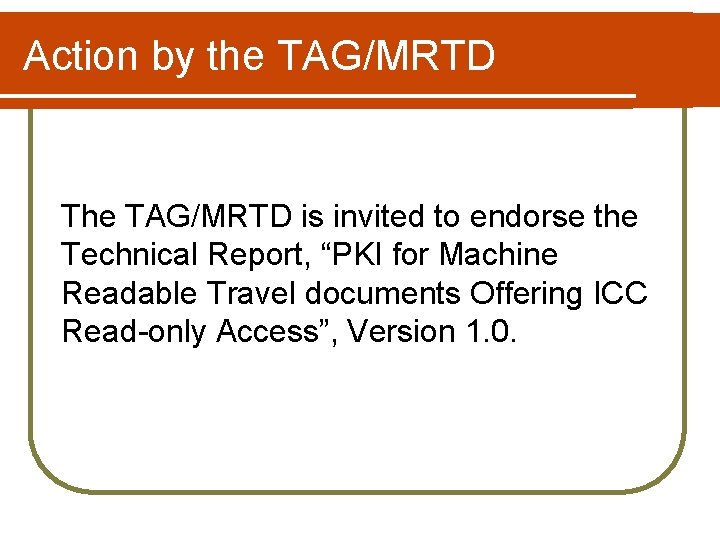 Action by the TAG/MRTD

The TAG/MRTD is invited to endorse the Technical Report, “PKI for Machine Readable Travel documents Offering ICC Read-only Access”, Version 1.0.